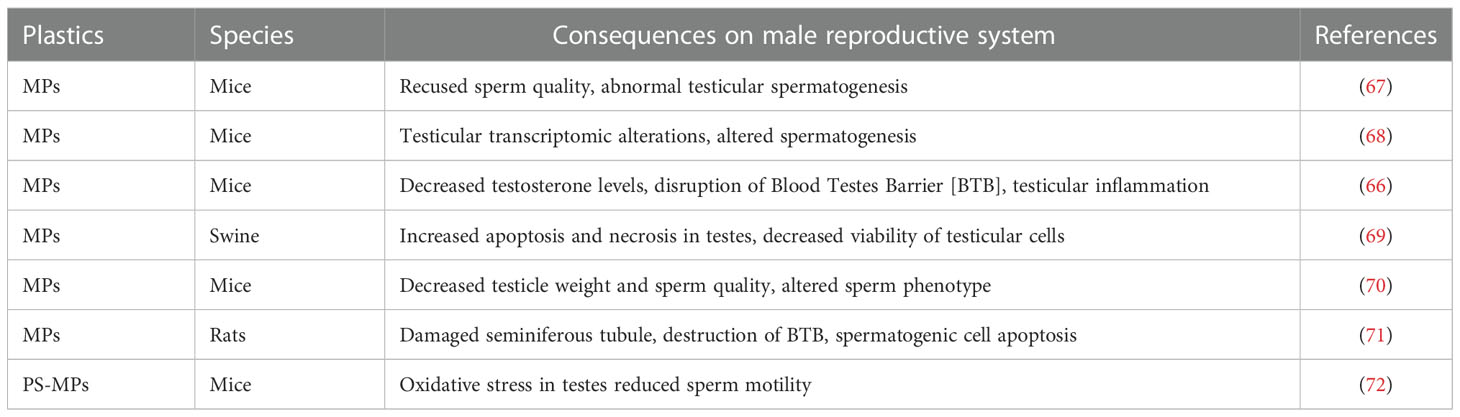 | Plastics | Species | Consequences on male reproductive system | References |
|---|---|---|---|
| MPs | Mice | Recused sperm quality, abnormal testicular spermatogenesis | (67) |
| MPs | Mice | Testicular transcriptomic alterations, altered spermatogenesis | (68) |
| MPs | Mice | Decreased testosterone levels, disruption of Blood Testes Barrier [BTB], testicular inflammation | (66) |
| MPs | Swine | Increased apoptosis and necrosis in testes, decreased viability of testicular cells | (69) |
| MPs | Mice | Decreased testicle weight and sperm quality, altered sperm phenotype | (70) |
| MPs | Rats | Damaged seminiferous tubule, destruction of BTB, spermatogenic cell apoptosis | (71) |
| PS-MPs | Mice | Oxidative stress in testes reduced sperm motility | (72) |